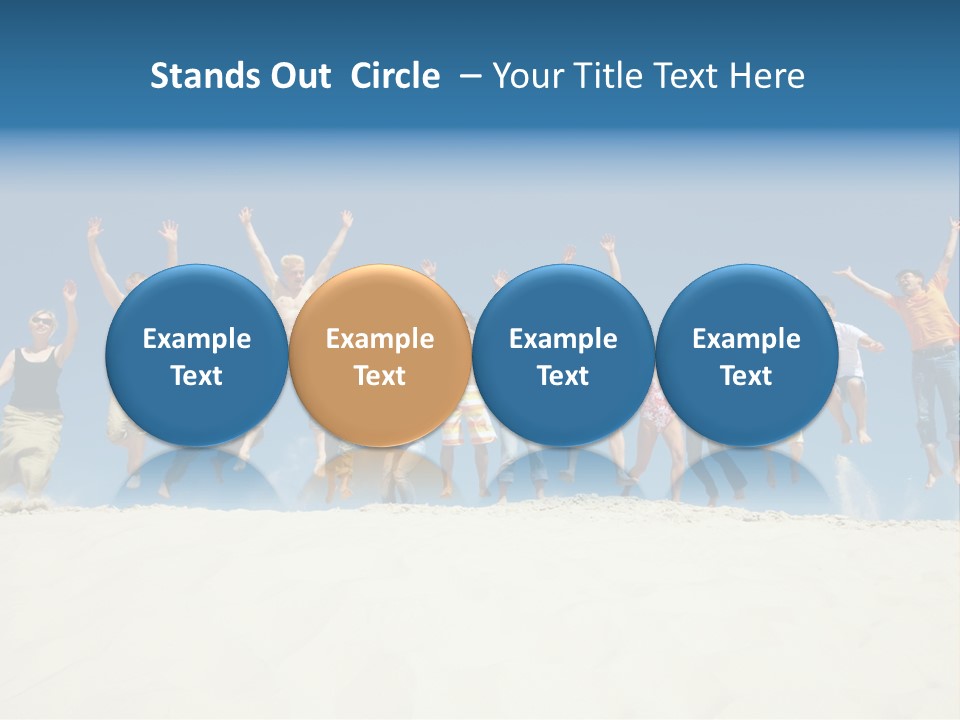 Stands Out Circle – Your Title Text Here

Example Text

Example Text

Example Text

Example Text